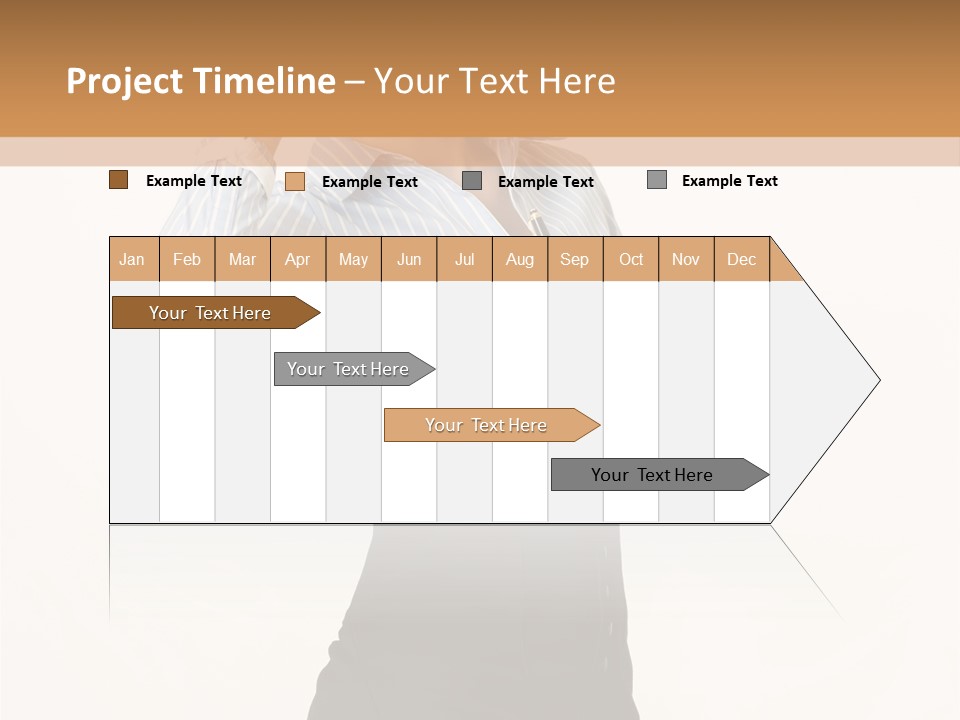 Project Timeline – Your Text Here

Example Text Example Text Example Text Example Text

| Jan | Feb | Mar | Apr | May | Jun | Jul | Aug | Sep | Oct | Nov | Dec |
|---|---|---|---|---|---|---|---|---|---|---|---|

Your Text Here

Your Text Here

Your Text Here

Your Text Here